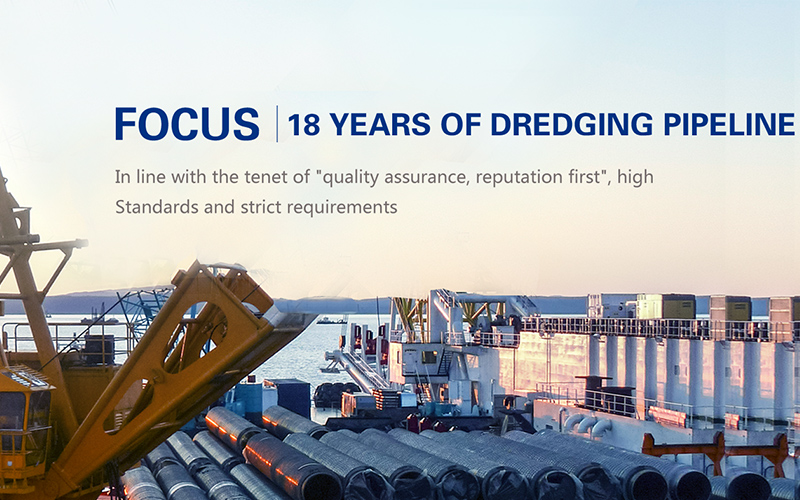 FOCUS | 18 YEARS OF DREDGING PIPELINE

In line with the tenet of "quality assurance, reputation first", high Standards and strict requirements